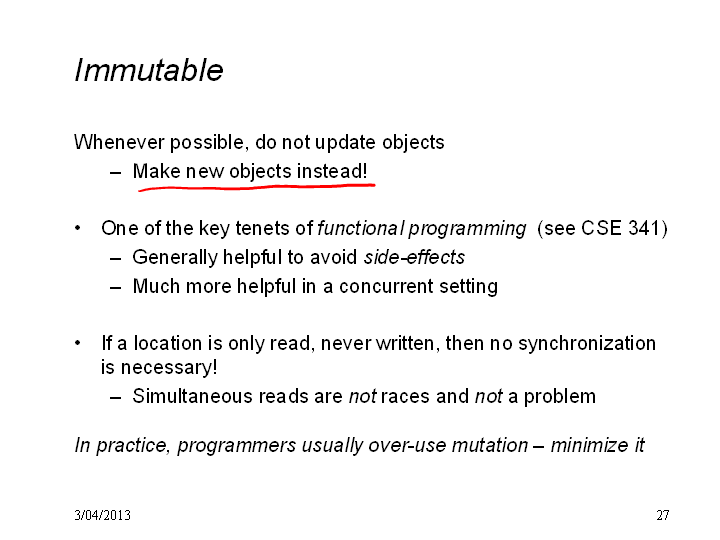 Immutable

Whenever possible, do not update objects
– Make new objects instead!

• One of the key tenets of functional programming (see CSE 341)
– Generally helpful to avoid side-effects
– Much more helpful in a concurrent setting

• If a location is only read, never written, then no synchronization is necessary!
– Simultaneous reads are not races and not a problem

In practice, programmers usually over-use mutation – minimize it

3/04/2013

27